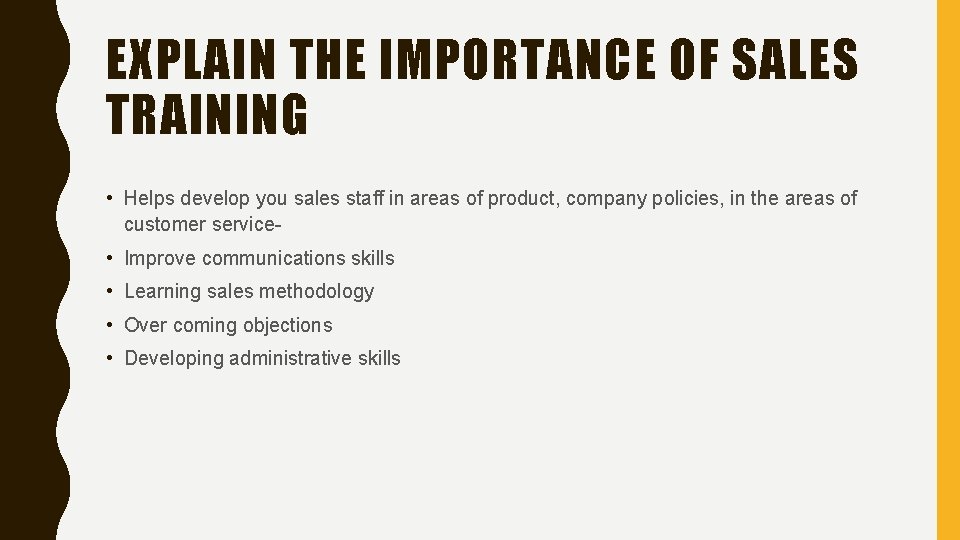 EXPLAIN THE IMPORTANCE OF SALES TRAINING

• Helps develop you sales staff in areas of product, company policies, in the areas of customer service-

• Improve communications skills

• Learning sales methodology

• Over coming objections

• Developing administrative skills